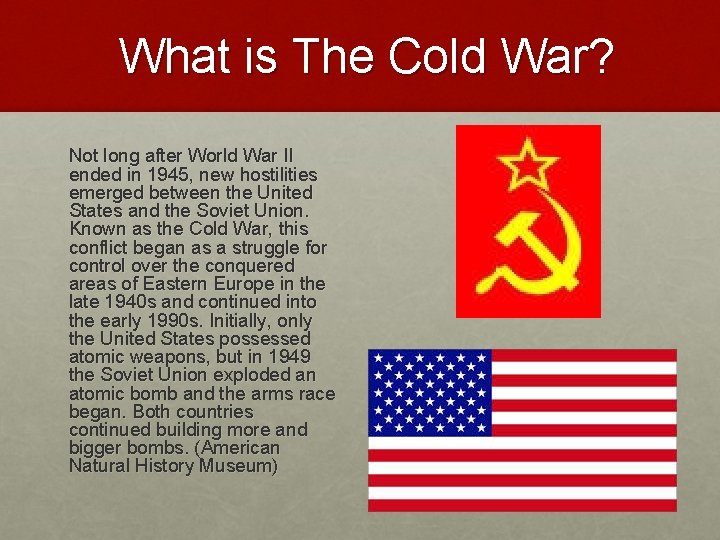 What is The Cold War?

Not long after World War II ended in 1945, new hostilities emerged between the United States and the Soviet Union. Known as the Cold War, this conflict began as a struggle for control over the conquered areas of Eastern Europe in the late 1940s and continued into the early 1990s. Initially, only the United States possessed atomic weapons, but in 1949 the Soviet Union exploded an atomic bomb and the arms race began. Both countries continued building more and bigger bombs. (American Natural History Museum)